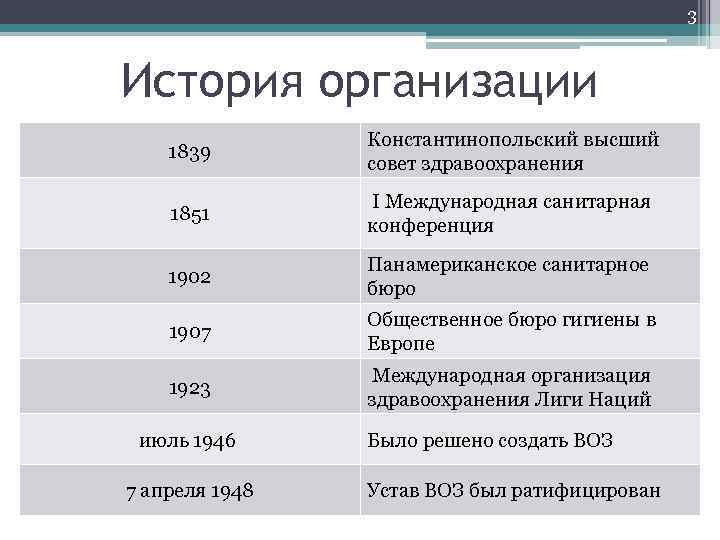 3

История организации

| 1839 | Константинопольский высший совет здравоохранения |
|---|---|
| 1851 | I Международная санитарная конференция |
| 1902 | Панамериканское санитарное бюро |
| 1907 | Общественное бюро гигиены в Европе |
| 1923 | Международная организация здравоохранения Лиги Наций |
| июль 1946 | Было решено создать ВОЗ |
| 7 апреля 1948 | Устав ВОЗ был ратифицирован |